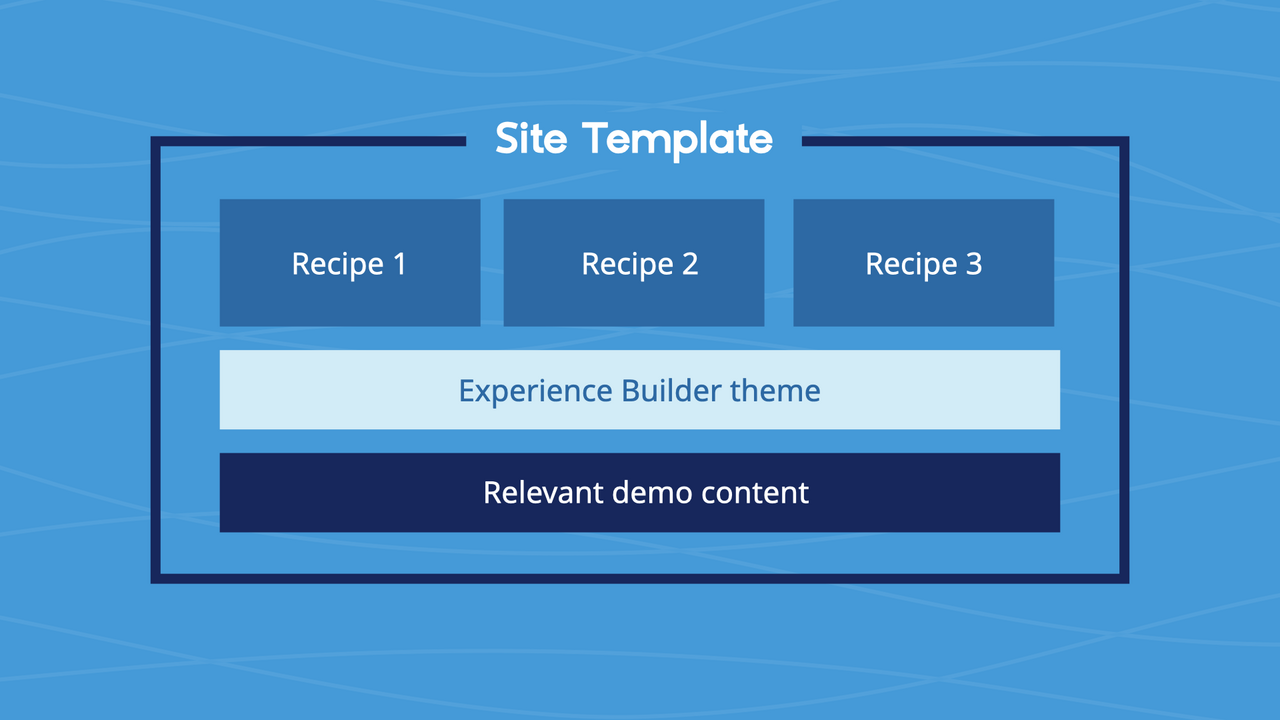 Site Template

Recipe 1

Recipe 2

Recipe 3

Experience Builder theme

Relevant demo content